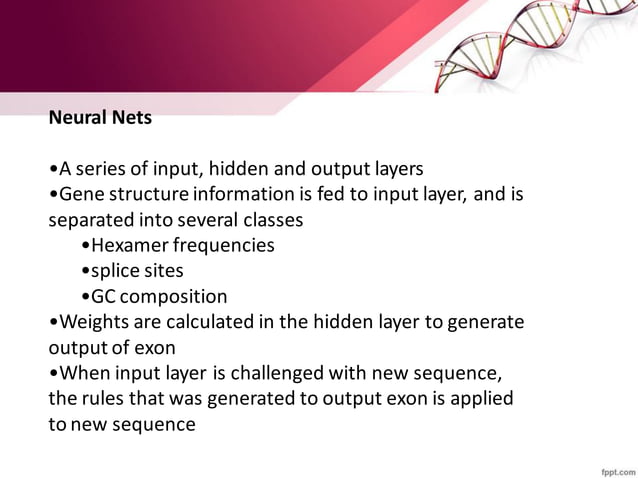 Neural Nets

•A series of input, hidden and output layers
•Gene structure information is fed to input layer, and is separated into several classes
•Hexamer frequencies
•splice sites
•GC composition
•Weights are calculated in the hidden layer to generate output of exon
•When input layer is challenged with new sequence, the rules that was generated to output exon is applied to new sequence

fppt.com